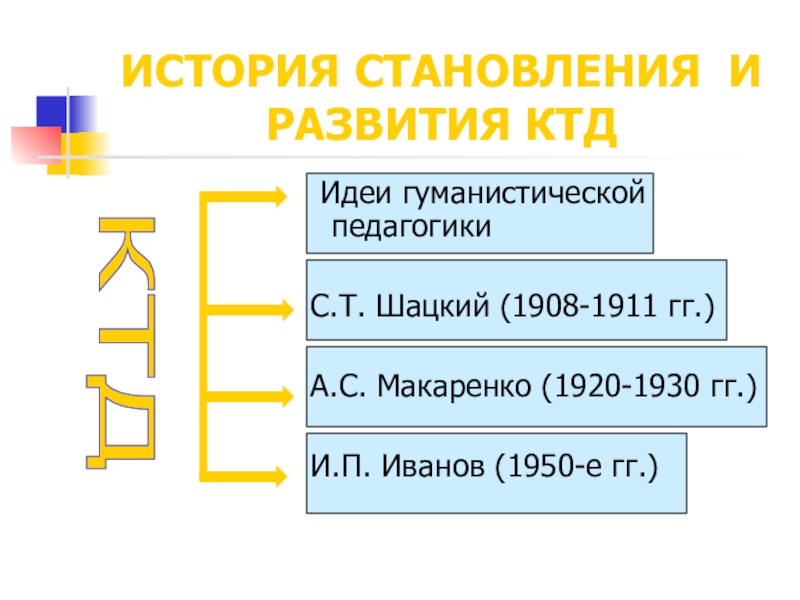 ИСТОРИЯ СТАНОВЛЕНИЯ И РАЗВИТИЯ КТД

КТД

Идеи гуманистической педагогики

С.Т. Шацкий (1908-1911 гг.)

А.С. Макаренко (1920-1930 гг.)

И.П. Иванов (1950-е гг.)